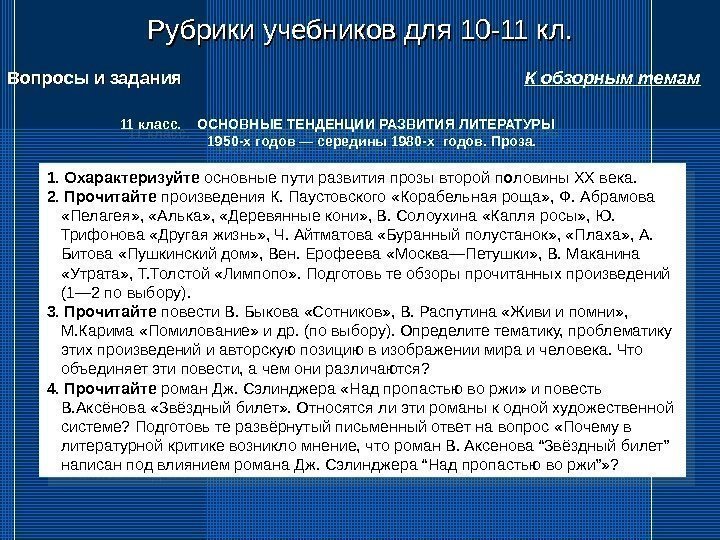 Рубрики учебников для 10-11 кл.

Вопросы и задания

К обзорным темам

11 класс. ОСНОВНЫЕ ТЕНДЕНЦИИ РАЗВИТИЯ ЛИТЕРАТУРЫ 1950-х годов — середины 1980-х годов. Проза.

1. Охарактеризуйте основные пути развития прозы второй половины XX века.

2. Прочитайте произведения К. Паустовского «Корабельная роща», Ф. Абрамова «Пелагея», «Алька», «Деревянные кони», В. Солоухина «Капля росы», Ю. Трифонова «Другая жизнь», Ч. Айтматова «Буранный полустанок», «Плаха», А. Битова «Пушкинский дом», Вен. Ерофеева «Москва—Петушки», В. Маканина «Утрата», Т.Толстой «Лимпопо». Подготовь те обзоры прочитанных произведений (1—2 по выбору).

3. Прочитайте повести В. Быкова «Сотников», В. Распутина «Живи и помни», М.Карима «Помилование» и др. (по выбору). Определите тематику, проблематику этих произведений и авторскую позицию в изображении мира и человека. Что объединяет эти повести, а чем они различаются?

4. Прочитайте роман Дж. Сэлинджера «Над пропастью во ржи» и повесть В.Аксёнова «Звёздный билет». Относятся ли эти романы к одной художественной системе? Подготовь те развёрнутый письменный ответ на вопрос «Почему в литературной критике возникло мнение, что роман В. Аксенова “Звёздный билет” написан под влиянием романа Дж. Сэлинджера “Над пропастью во ржи”»?